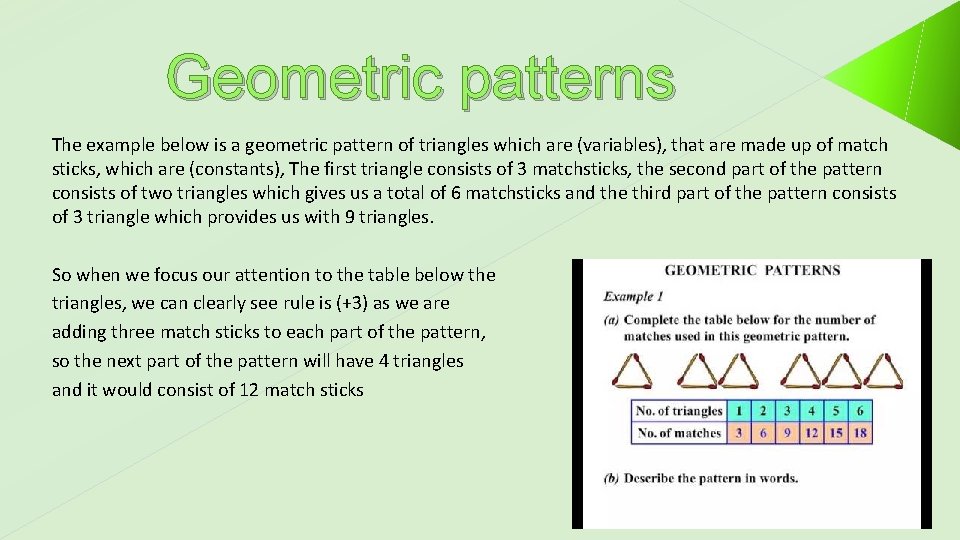 Geometric patterns

The example below is a geometric pattern of triangles which are (variables), that are made up of match sticks, which are (constants), The first triangle consists of 3 matchsticks, the second part of the pattern consists of two triangles which gives us a total of 6 matchsticks and the third part of the pattern consists of 3 triangle which provides us with 9 triangles.

So when we focus our attention to the table below the triangles, we can clearly see rule is (+3) as we are adding three match sticks to each part of the pattern, so the next part of the pattern will have 4 triangles and it would consist of 12 match sticks

GEOMETRIC PATTERNS

Example 1

(a) Complete the table below for the number of matches used in this geometric pattern.

| No. of triangles | 1 | 2 | 3 | 4 | 5 | 6 |
|---|---|---|---|---|---|---|
| No. of matches | 3 | 6 | 9 | 12 | 15 | 18 |

(b) Describe the pattern in words.